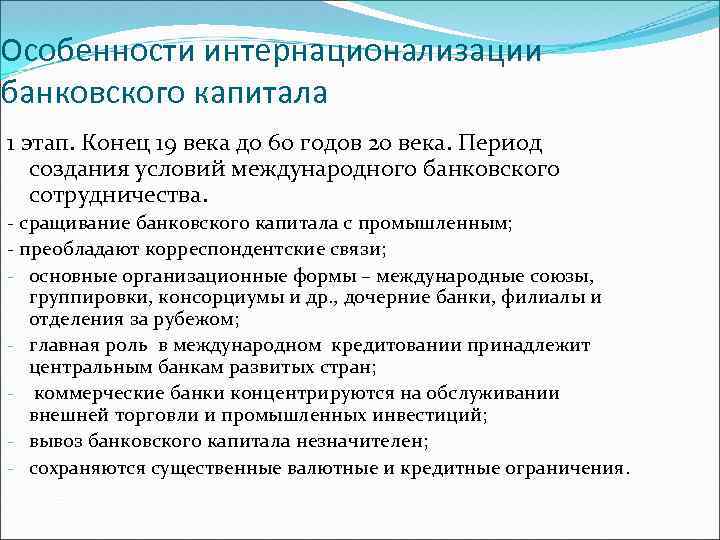 Особенности интернационализации банковского капитала

1 этап. Конец 19 века до 60 годов 20 века. Период создания условий международного банковского сотрудничества.

- сращивание банковского капитала с промышленным;
- преобладают корреспондентские связи;
- основные организационные формы – международные союзы, группировки, консорциумы и др., дочерние банки, филиалы и отделения за рубежом;
- главная роль в международном кредитовании принадлежит центральным банкам развитых стран;
- коммерческие банки концентрируются на обслуживании внешней торговли и промышленных инвестиций;
- вывоз банковского капитала незначителен;
- сохраняются существенные валютные и кредитные ограничения.